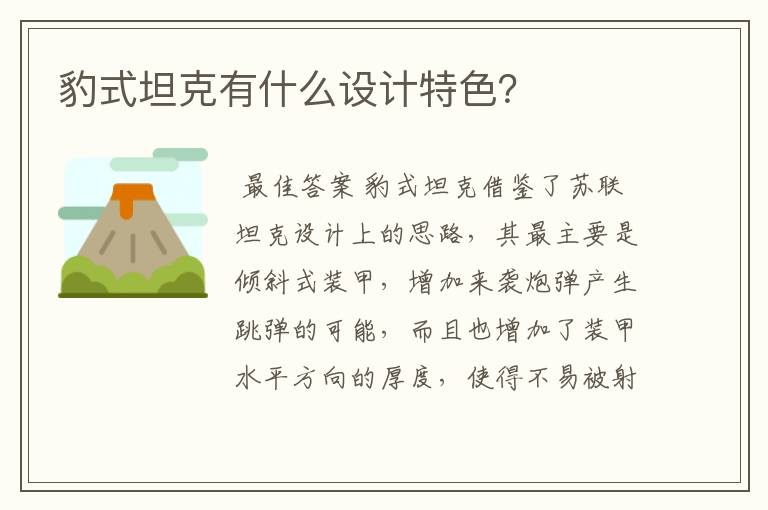 豹式坦克有什么设计特色?

最佳答案 豹式坦克借鉴了苏联坦克设计上的思路，其最主要是倾斜式装甲，增加来袭炮弹产生跳弹的可能，而且也增加了装甲水平方向的厚度，使得不易被射